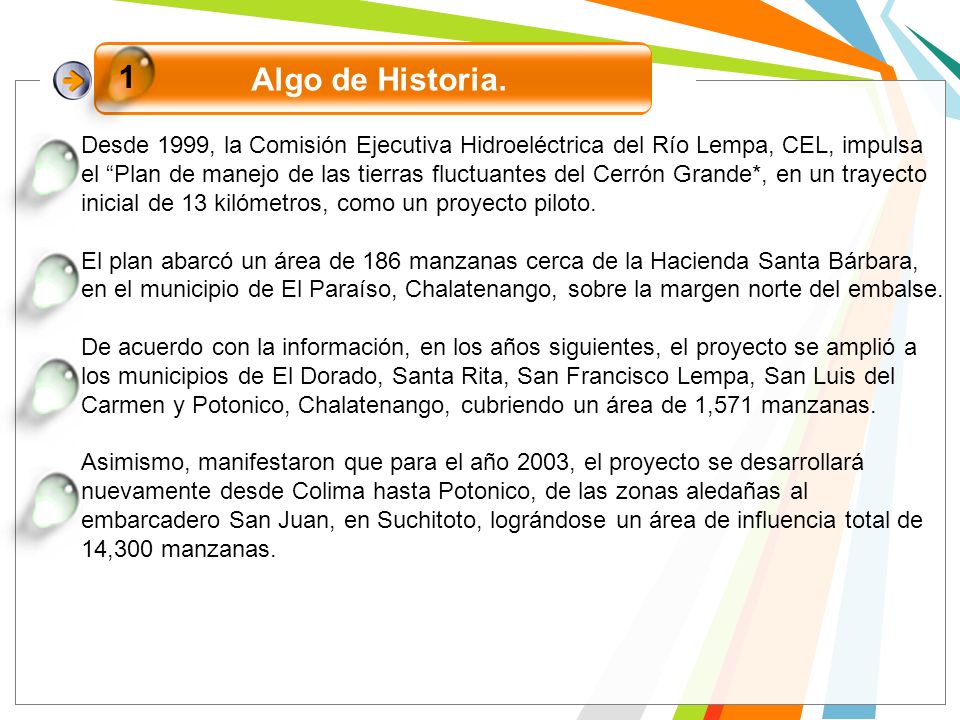 1

Algo de Historia.

Desde 1999, la Comisión Ejecutiva Hidroeléctrica del Río Lempa, CEL, impulsa el “Plan de manejo de las tierras fluctuantes del Cerrón Grande*, en un trayecto inicial de 13 kilómetros, como un proyecto piloto.

El plan abarcó un área de 186 manzanas cerca de la Hacienda Santa Bárbara, en el municipio de El Paraíso, Chalatenango, sobre la margen norte del embalse.

De acuerdo con la información, en los años siguientes, el proyecto se amplió a los municipios de El Dorado, Santa Rita, San Francisco Lempa, San Luis del Carmen y Potonico, Chalatenango, cubriendo un área de 1,571 manzanas.

Asimismo, manifestaron que para el año 2003, el proyecto se desarrollará nuevamente desde Colima hasta Potonico, de las zonas aledañas al embarcadero San Juan, en Suchitoto, lográndose un área de influencia total de 14,300 manzanas.